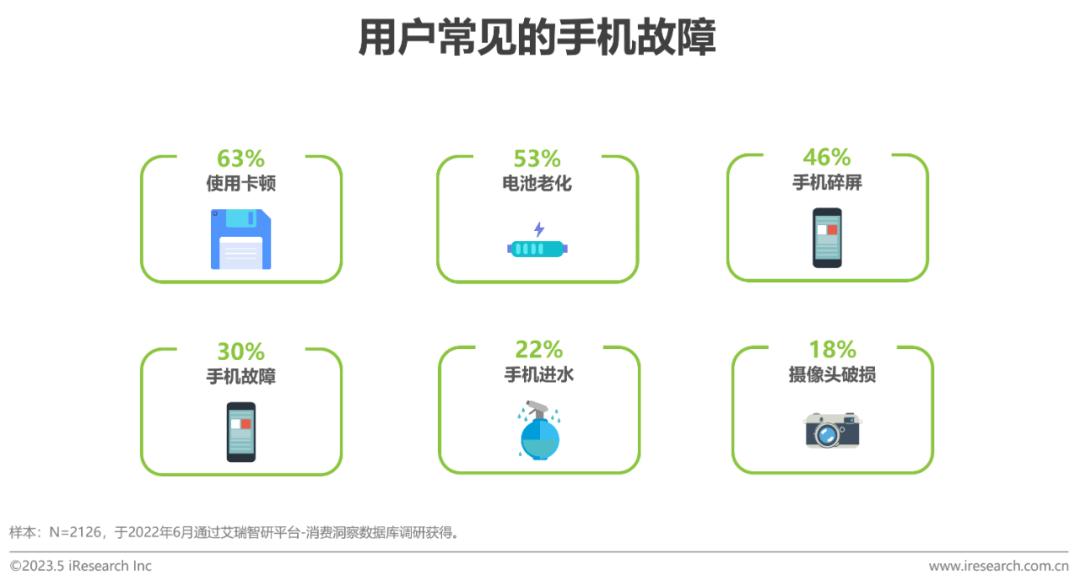 用户常见的手机故障

63%
使用卡顿

53%
电池老化

46%
手机碎屏

30%
手机故障

22%
手机进水

18%
摄像头破损

样本：N=2126，于2022年6月通过艾瑞智研平台-消费洞察数据库调研获得。

©2023.5 iResearch Inc

www.iresearch.com.cn